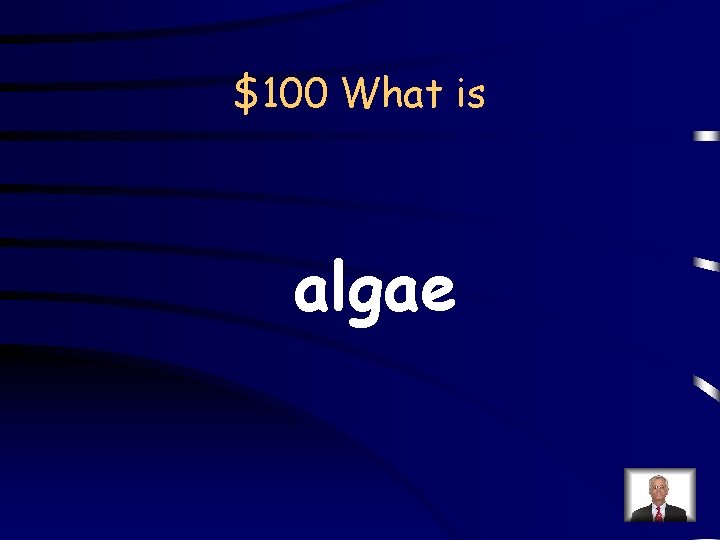 \$100 What is

algae